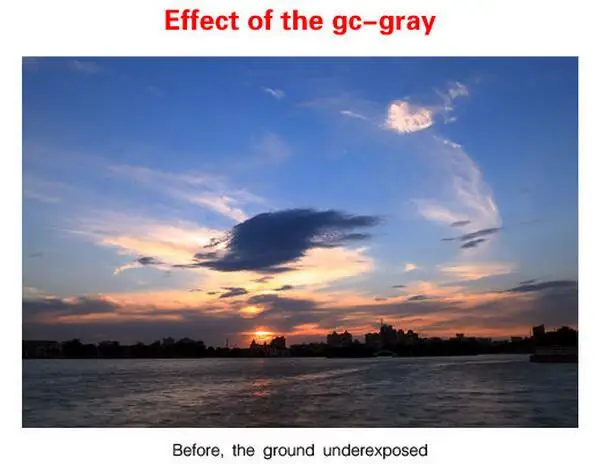 Effect of the gc-gray

Before, the ground underexposed